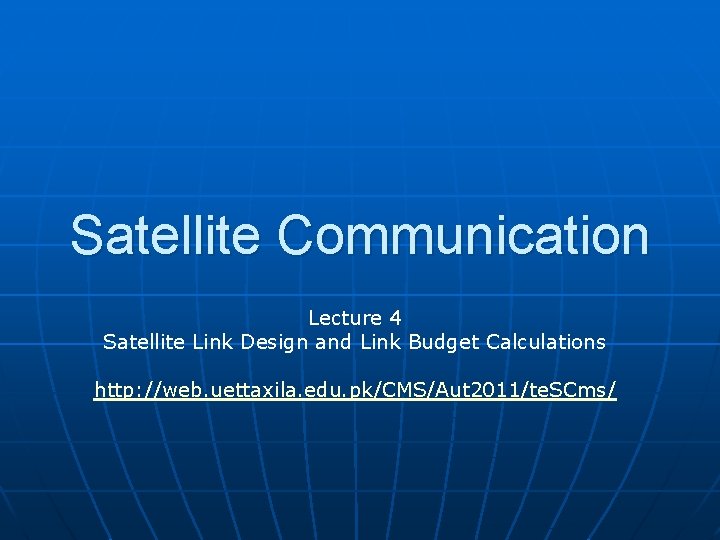 Satellite Communication

Lecture 4
Satellite Link Design and Link Budget Calculations

http://web.uettaxila.edu.pk/CMS/Aut2011/teSCms/